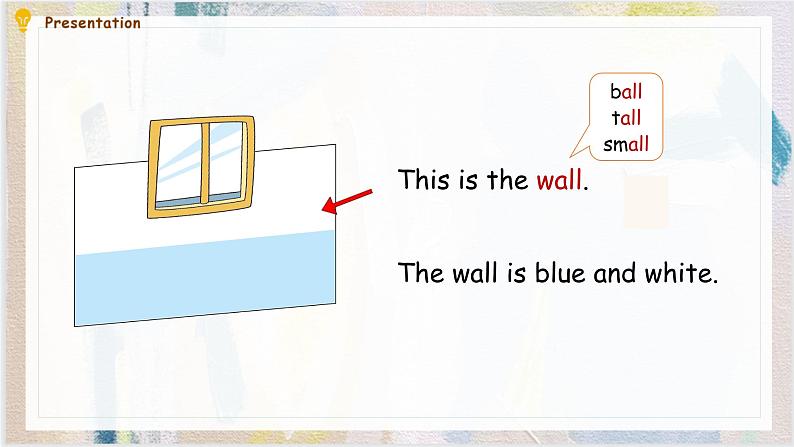 Presentation

ball
tall
small

This is the wall.

The wall is blue and white.